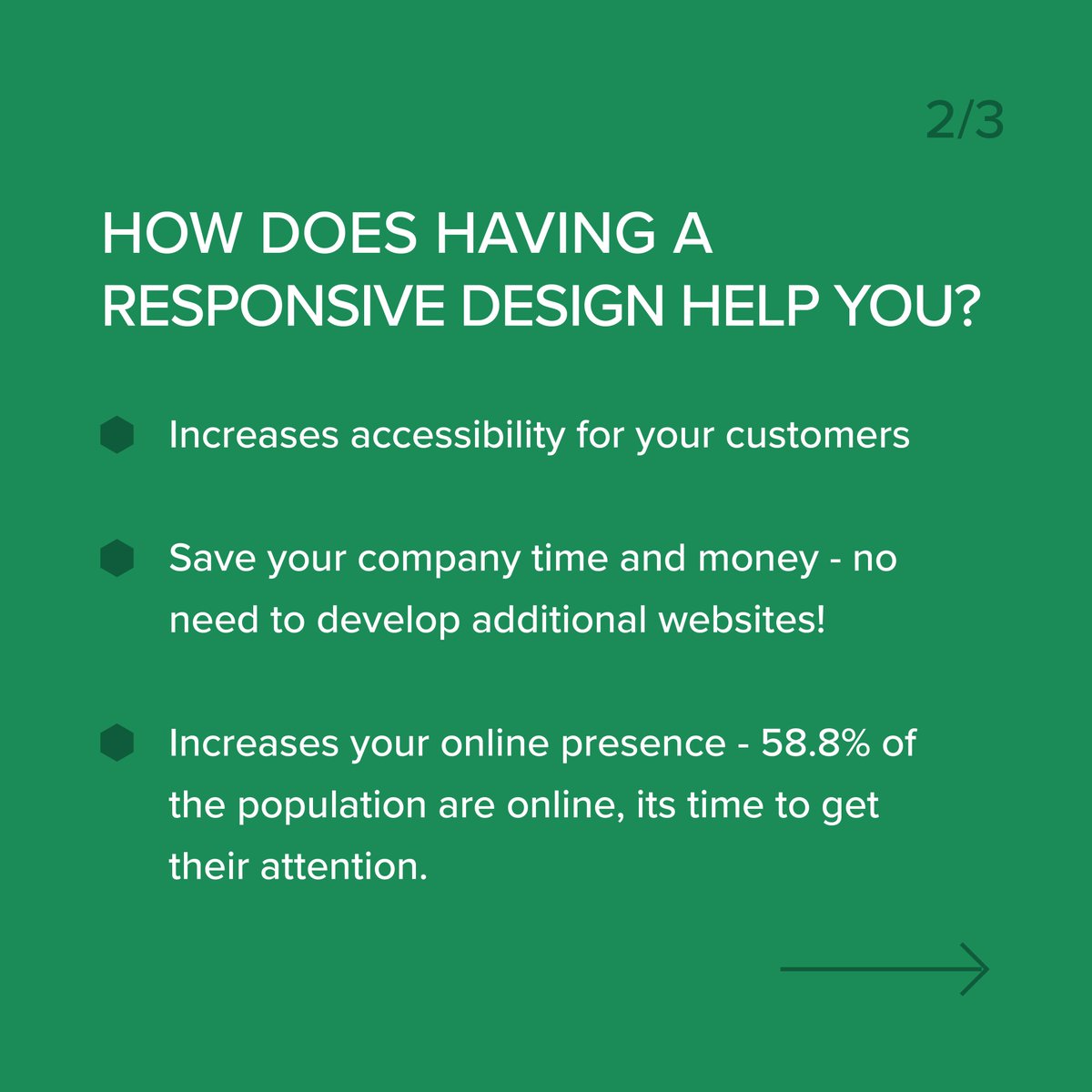 2/3

HOW DOES HAVING A RESPONSIVE DESIGN HELP YOU?

Increases accessibility for your customers

Save your company time and money - no need to develop additional websites!

Increases your online presence - 58.8% of the population are online, its time to get their attention.